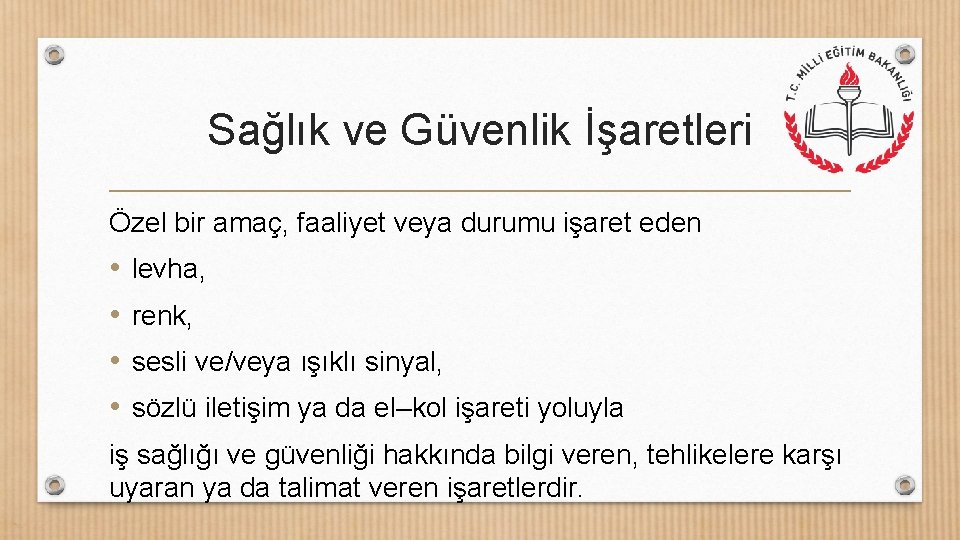 T.C. MİLLİ EĞİTİM BAKANLIĞI

Sağlık ve Güvenlik İşaretleri

Özel bir amaç, faaliyet veya durumu işaret eden

• levha,
• renk,
• sesli ve/veya ışıklı sinyal,
• sözlü iletişim ya da el–kol işareti yoluyla

iş sağlığı ve güvenliği hakkında bilgi veren, tehlikelere karşı uyaran ya da talimat veren işaretlerdir.